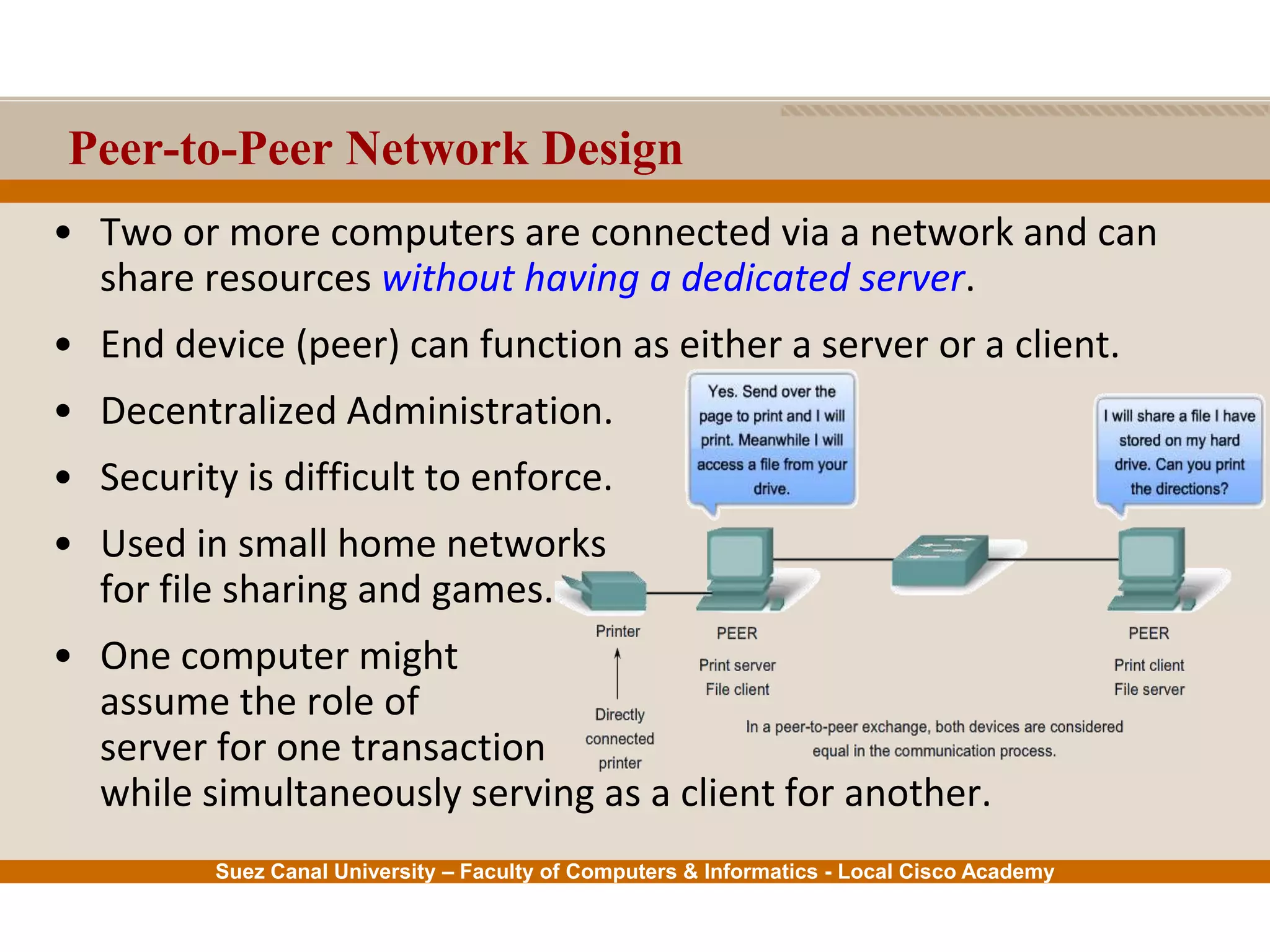 Peer-to-Peer Network Design

• Two or more computers are connected via a network and can share resources without having a dedicated server.

• End device (peer) can function as either a server or a client.

• Decentralized Administration.

• Security is difficult to enforce.

• Used in small home networks for file sharing and games.

• One computer might assume the role of server for one transaction while simultaneously serving as a client for another.

Yes. Send over the page to print and I will print. Meanwhile I will access a file from your drive.

I will share a file I have stored on my hard drive. Can you print the directions?

Printer

Directly connected printer

PEER

Print server
File client

PEER

Print client
File server

In a peer-to-peer exchange, both devices are considered equal in the communication process.

Suez Canal University – Faculty of Computers & Informatics - Local Cisco Academy